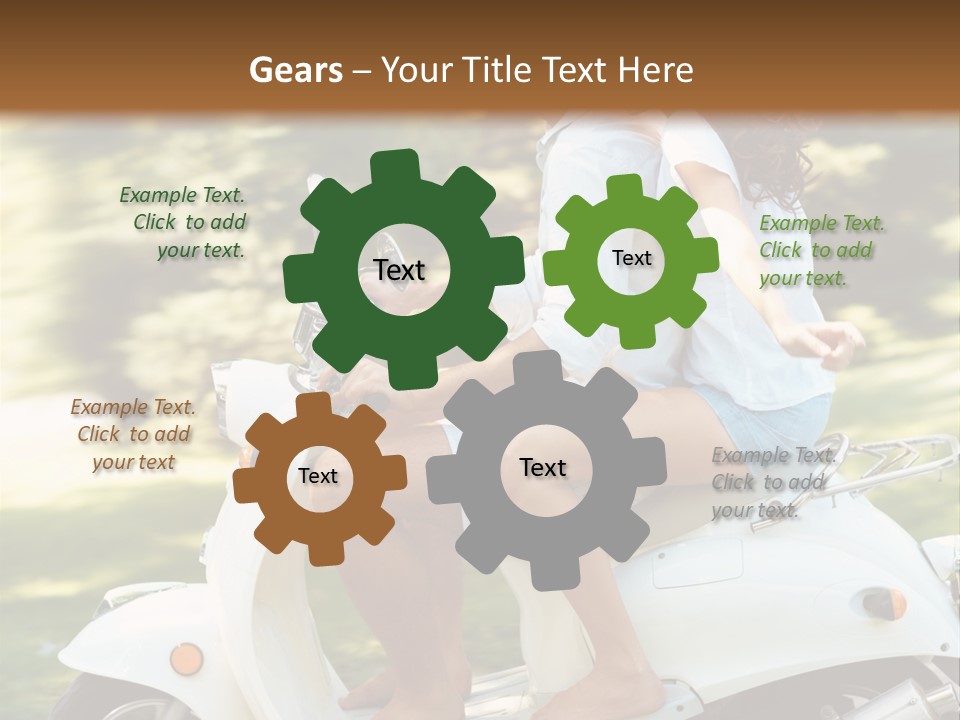 Gears – Your Title Text Here

Example Text. Click to add your text.

Text

Text

Example Text. Click to add your text.

Example Text. Click to add your text

Text

Text

Example Text. Click to add your text.